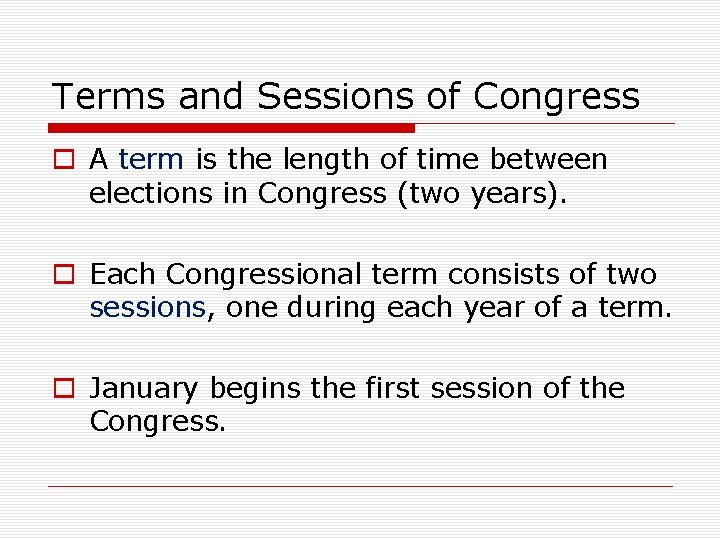 Terms and Sessions of Congress

A term is the length of time between elections in Congress (two years).

Each Congressional term consists of two sessions, one during each year of a term.

January begins the first session of the Congress.